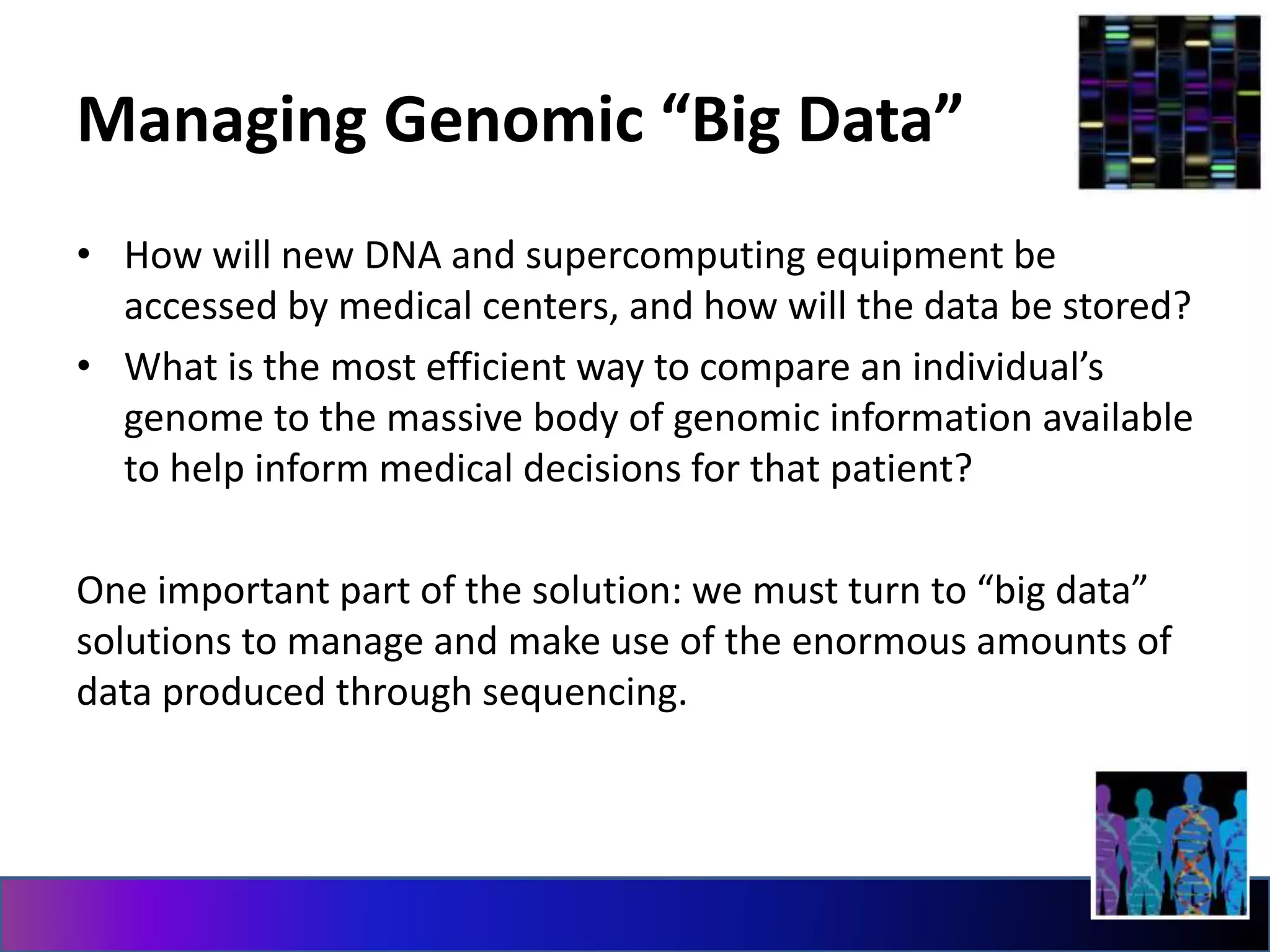 Managing Genomic “Big Data”

• How will new DNA and supercomputing equipment be accessed by medical centers, and how will the data be stored?
• What is the most efficient way to compare an individual’s genome to the massive body of genomic information available to help inform medical decisions for that patient?

One important part of the solution: we must turn to “big data” solutions to manage and make use of the enormous amounts of data produced through sequencing.